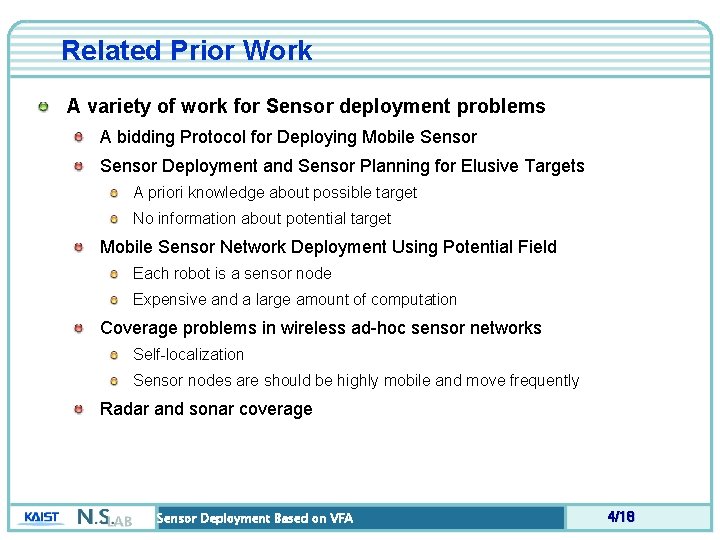 Related Prior Work

A variety of work for Sensor deployment problems

A bidding Protocol for Deploying Mobile Sensor

Sensor Deployment and Sensor Planning for Elusive Targets

A priori knowledge about possible target

No information about potential target

Mobile Sensor Network Deployment Using Potential Field

Each robot is a sensor node

Expensive and a large amount of computation

Coverage problems in wireless ad-hoc sensor networks

Self-localization

Sensor nodes are should be highly mobile and move frequently

Radar and sonar coverage

KAIST N.S.LAB Sensor Deployment Based on VFA 4/18